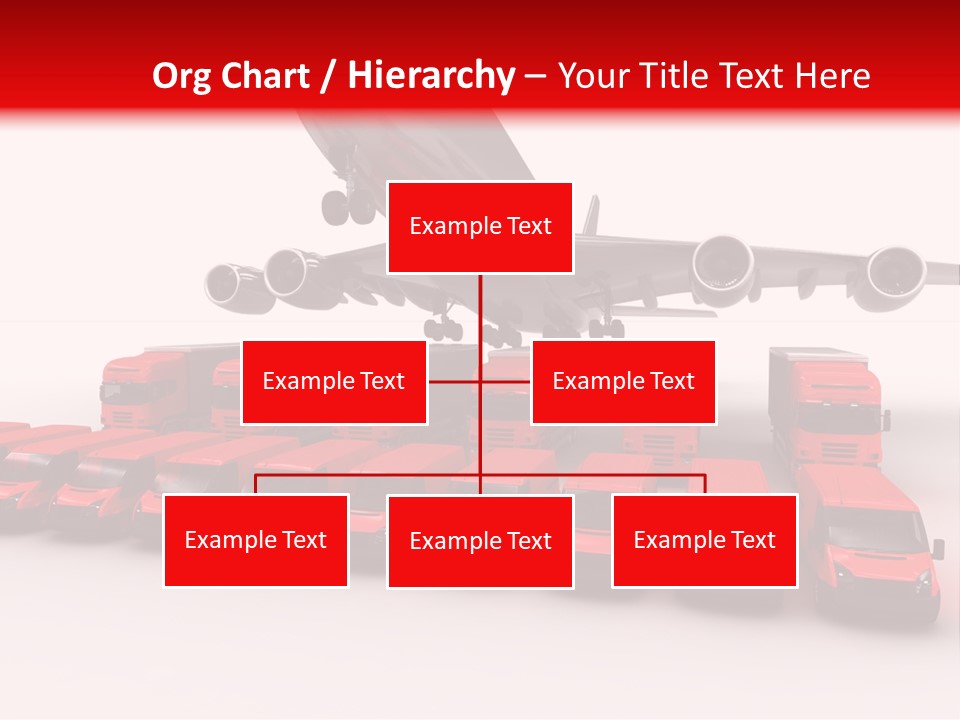 Org Chart / Hierarchy – Your Title Text Here

Example Text

Example Text

Example Text

Example Text

Example Text

Example Text